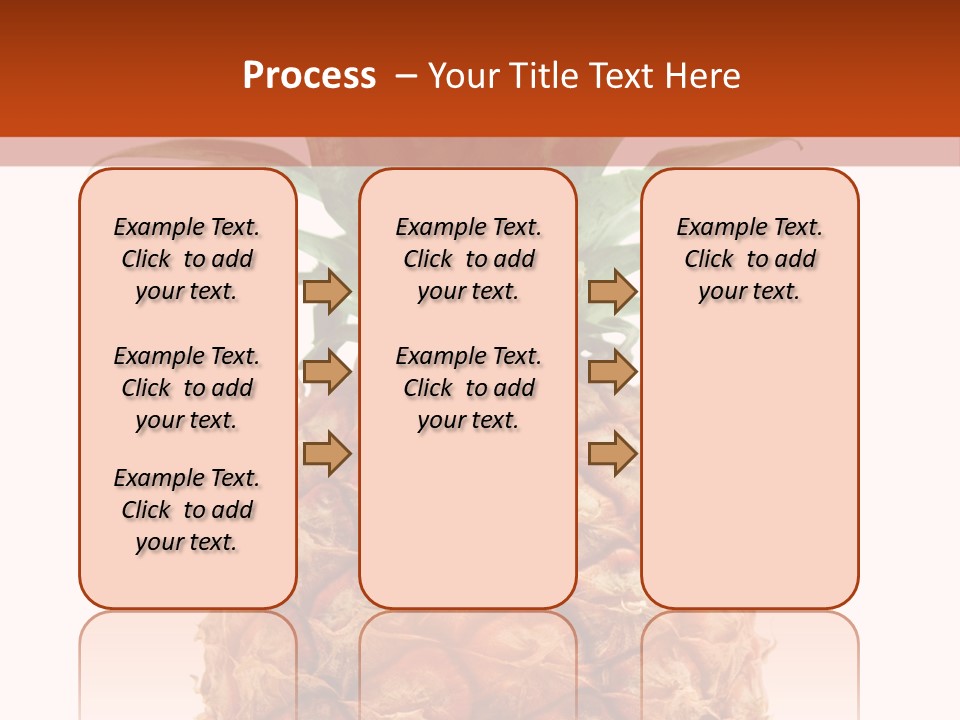 Process – Your Title Text Here

Example Text. Click to add your text.

Example Text. Click to add your text.

Example Text. Click to add your text.

Example Text. Click to add your text.

Example Text. Click to add your text.

Example Text. Click to add your text.